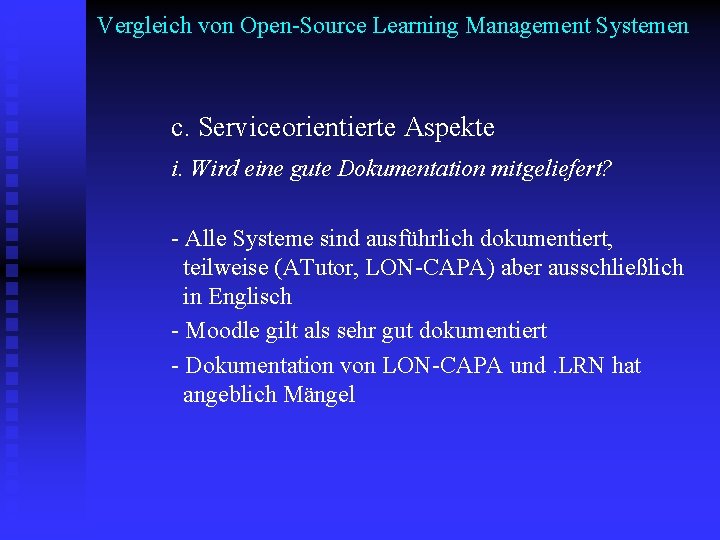 Vergleich von Open-Source Learning Management Systemen

c. Serviceorientierte Aspekte

i. Wird eine gute Dokumentation mitgeliefert?

- Alle Systeme sind ausführlich dokumentiert, teilweise (ATutor, LON-CAPA) aber ausschließlich in Englisch

- Moodle gilt als sehr gut dokumentiert

- Dokumentation von LON-CAPA und .LRN hat angeblich Mängel